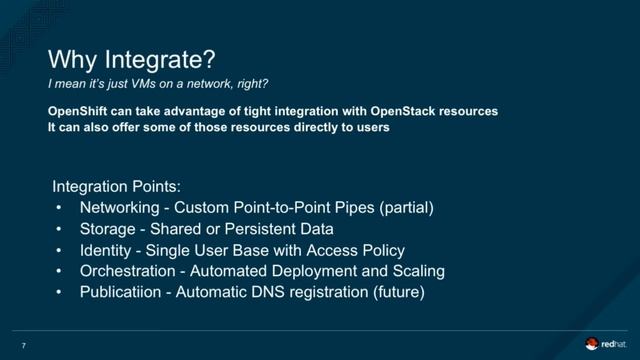 Why Integrate?

I mean it's just VMs on a network, right?

OpenShift can take advantage of tight integration with OpenStack resources
It can also offer some of those resources directly to users

Integration Points:
• Networking - Custom Point-to-Point Pipes (partial)
• Storage - Shared or Persistent Data
• Identity - Single User Base with Access Policy
• Orchestration - Automated Deployment and Scaling
• Publicatiion - Automatic DNS registration (future)

7

redhat.